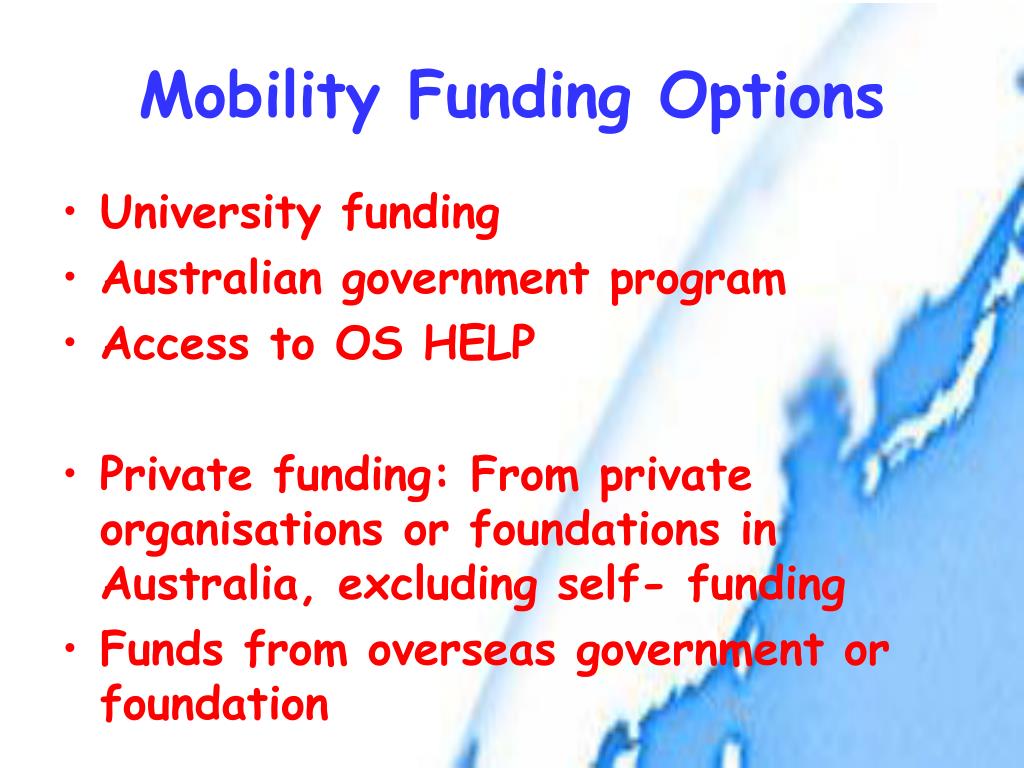 Mobility Funding Options

• University funding
• Australian government program
• Access to OS HELP

• Private funding: From private organisations or foundations in Australia, excluding self- funding
• Funds from overseas government or foundation